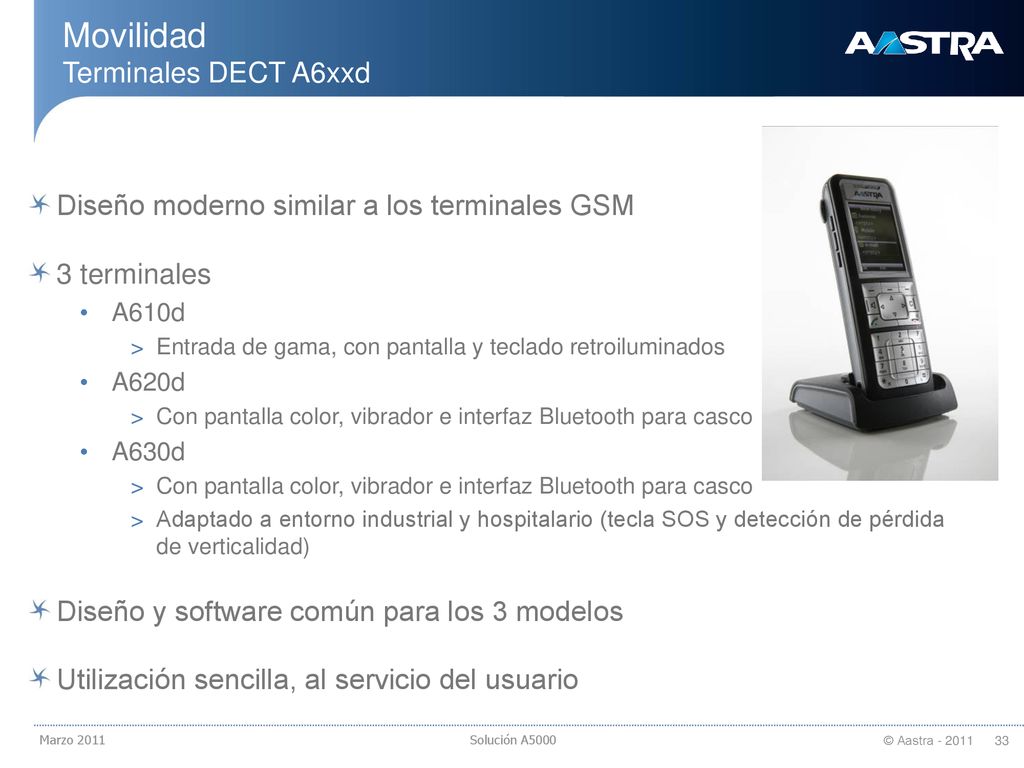 Movilidad
Terminales DECT A6xxd

AASTRA

Diseño moderno similar a los terminales GSM

3 terminales

• A610d

> Entrada de gama, con pantalla y teclado retroiluminados

• A620d

> Con pantalla color, vibrador e interfaz Bluetooth para casco

• A630d

> Con pantalla color, vibrador e interfaz Bluetooth para casco

> Adaptado a entorno industrial y hospitalario (tecla SOS y detección de pérdida de verticalidad)

Diseño y software común para los 3 modelos

Utilización sencilla, al servicio del usuario

Marzo 2011 Solución A5000 © Aastra - 2011 33